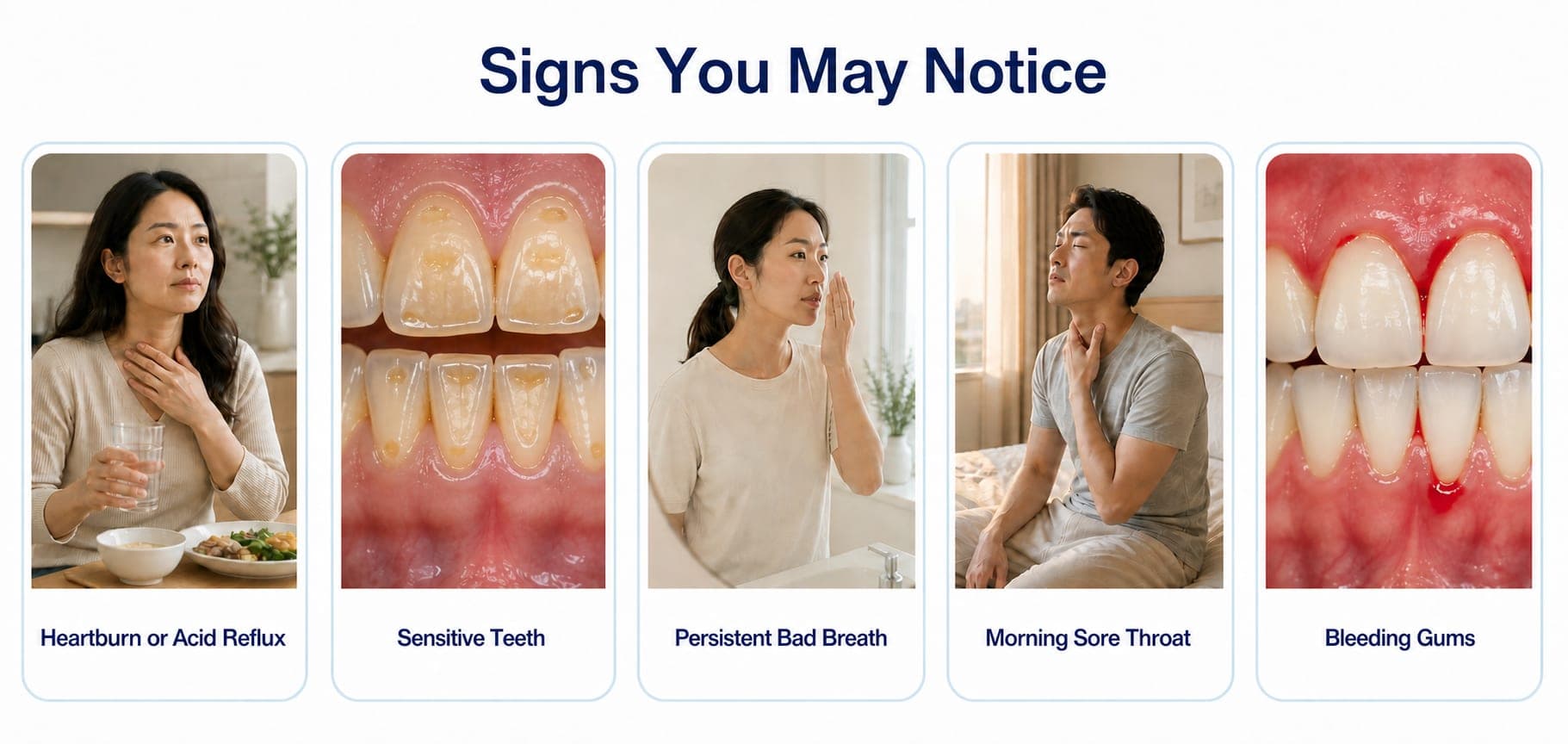 Signs You May Notice

Heartburn or Acid Reflux

Sensitive Teeth

Persistent Bad Breath

Morning Sore Throat

Bleeding Gums